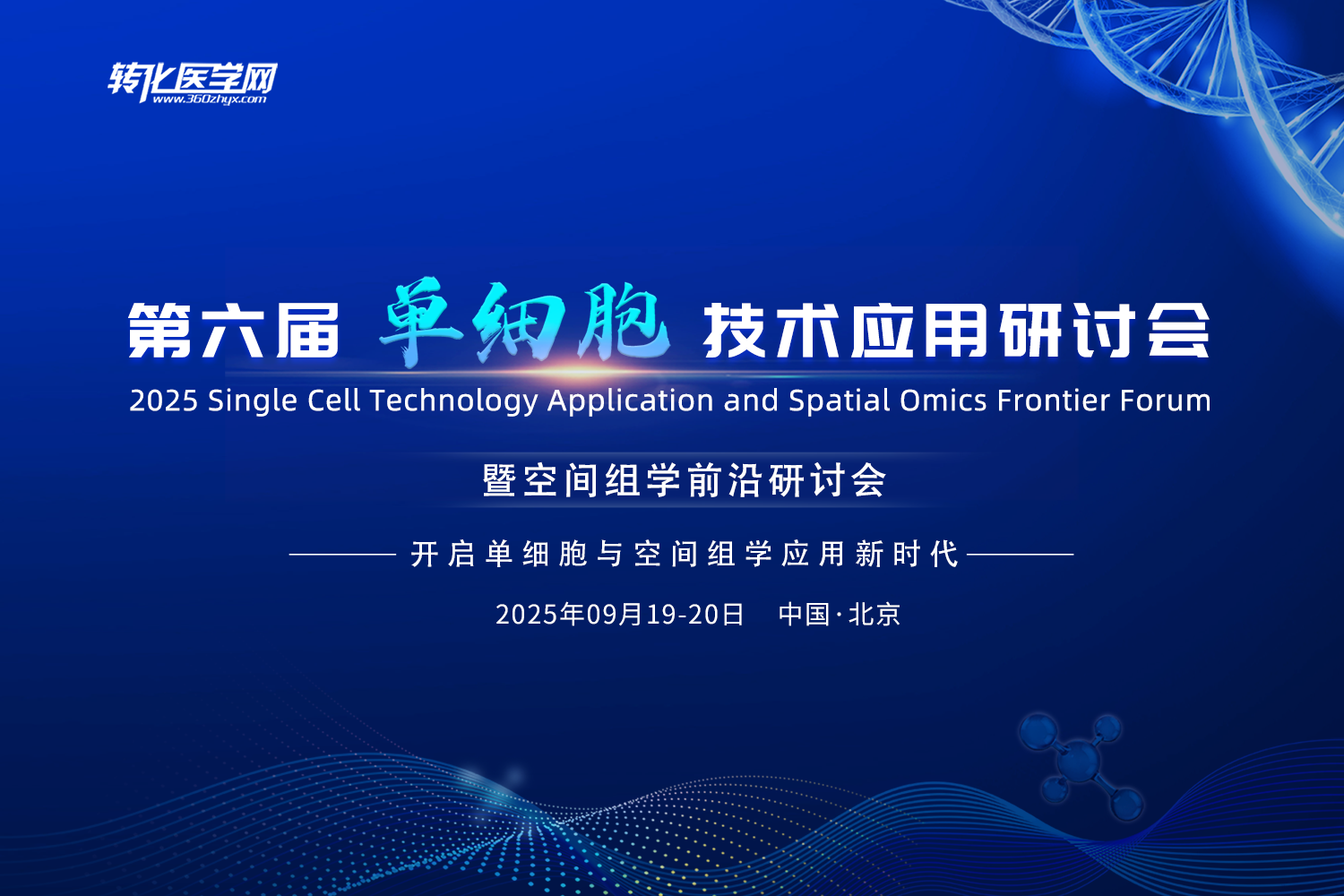 转化医学网
www.360zhyx.com

第六届 单细胞 技术应用研讨会
2025 Single Cell Technology Application and Spatial Omics Frontier Forum

暨空间组学前沿研讨会

开启单细胞与空间组学应用新时代

2025年09月19-20日 中国·北京